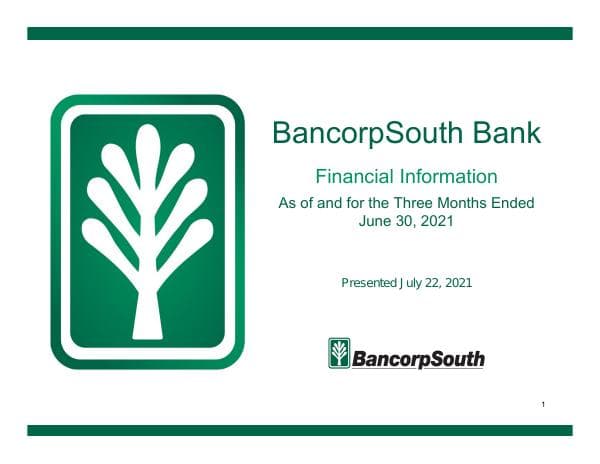 BancorpSouth Bank

Financial Information

As of and for the Three Months Ended June 30, 2021

Presented July 22, 2021

BancorpSouth

1